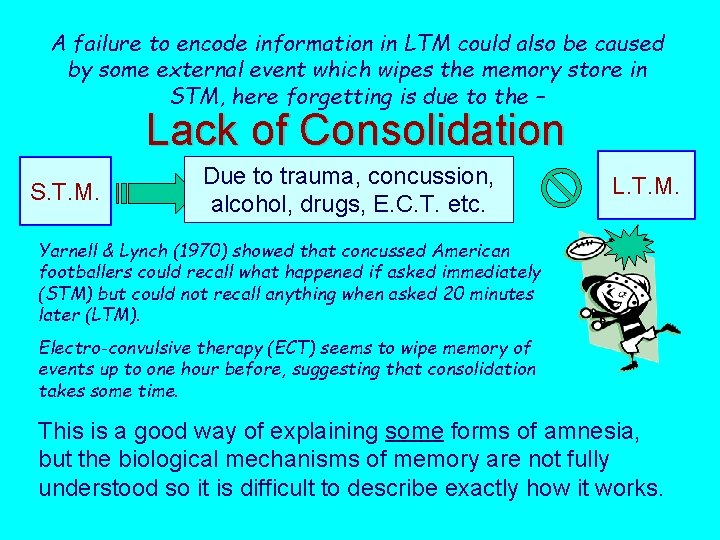 A failure to encode information in LTM could also be caused by some external event which wipes the memory store in STM, here forgetting is due to the –

Lack of Consolidation

S.T.M.

Due to trauma, concussion, alcohol, drugs, E.C.T. etc.

L.T.M.

Yarnell & Lynch (1970) showed that concussed American footballers could recall what happened if asked immediately (STM) but could not recall anything when asked 20 minutes later (LTM).

Electro-convulsive therapy (ECT) seems to wipe memory of events up to one hour before, suggesting that consolidation takes some time.

This is a good way of explaining some forms of amnesia, but the biological mechanisms of memory are not fully understood so it is difficult to describe exactly how it works.